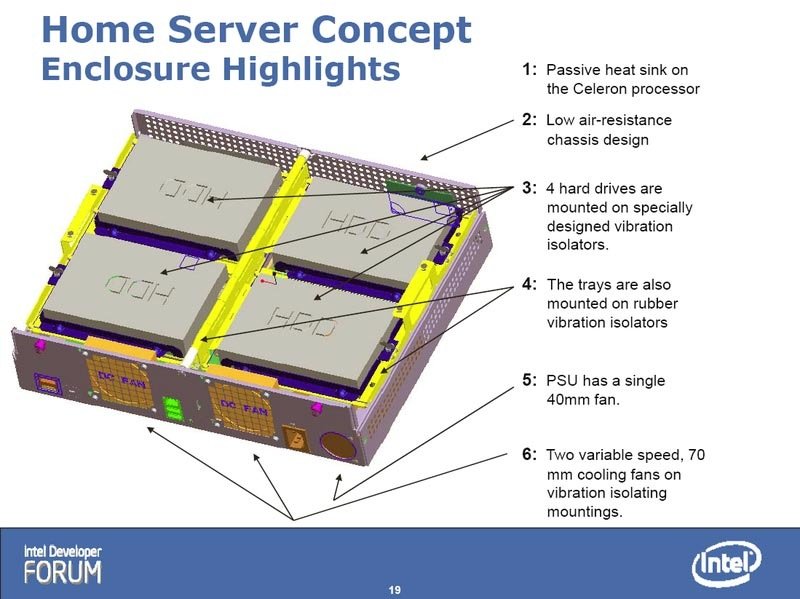 Home Server Concept
Enclosure Highlights

1: Passive heat sink on the Celeron processor

2: Low air-resistance chassis design

3: 4 hard drives are mounted on specially designed vibration isolators.

4: The trays are also mounted on rubber vibration isolators

5: PSU has a single 40mm fan.

6: Two variable speed, 70 mm cooling fans on vibration isolating mountings.

HDD

HDD

HDD

HDD

DC FAN

DC FAN

Intel Developer FORUM

19

intel